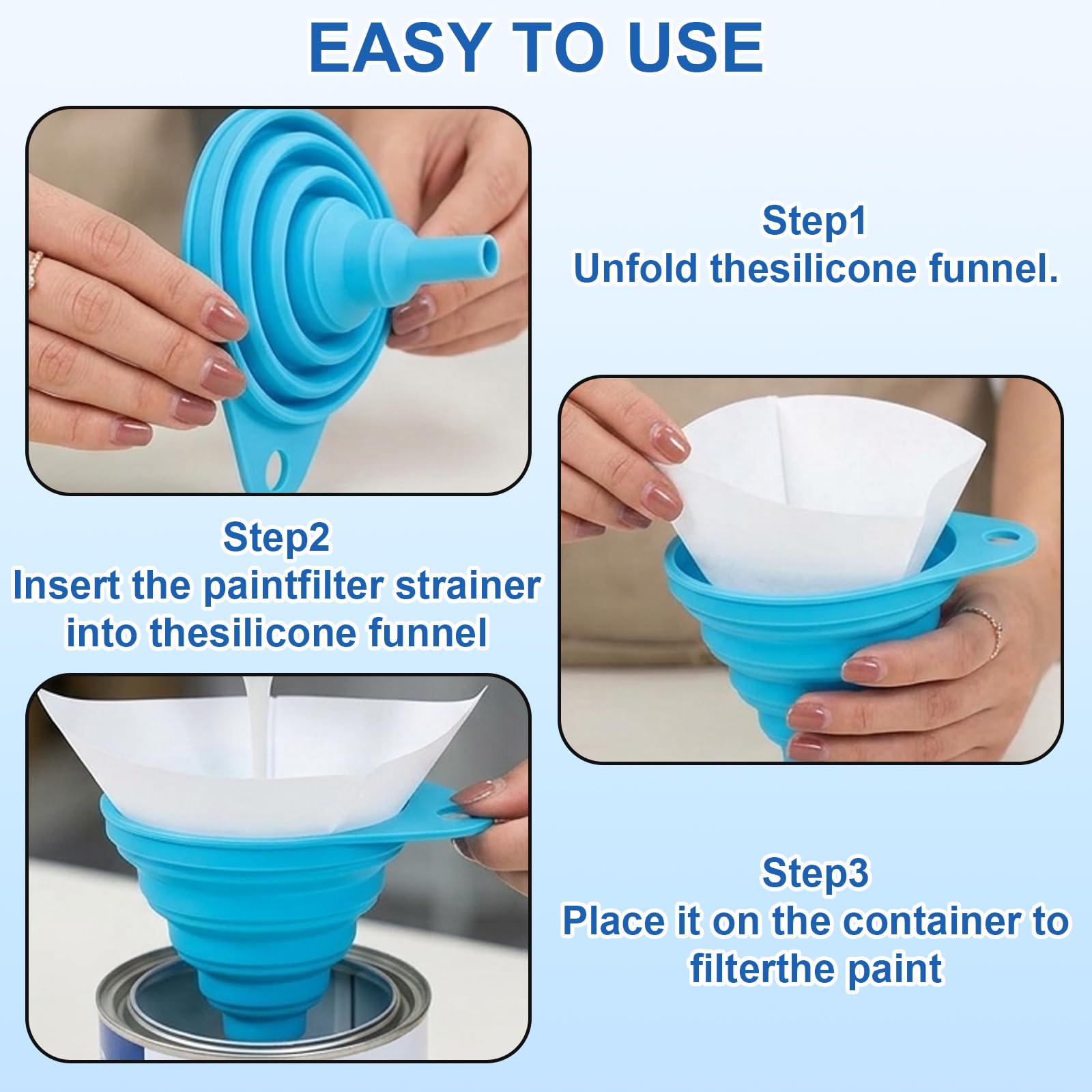 EASY TO USE

Step1
Unfold thesilicone funnel.

Step2
Insert the paintfilter strainer into thesilicone funnel

Step3
Place it on the container to filterthe paint